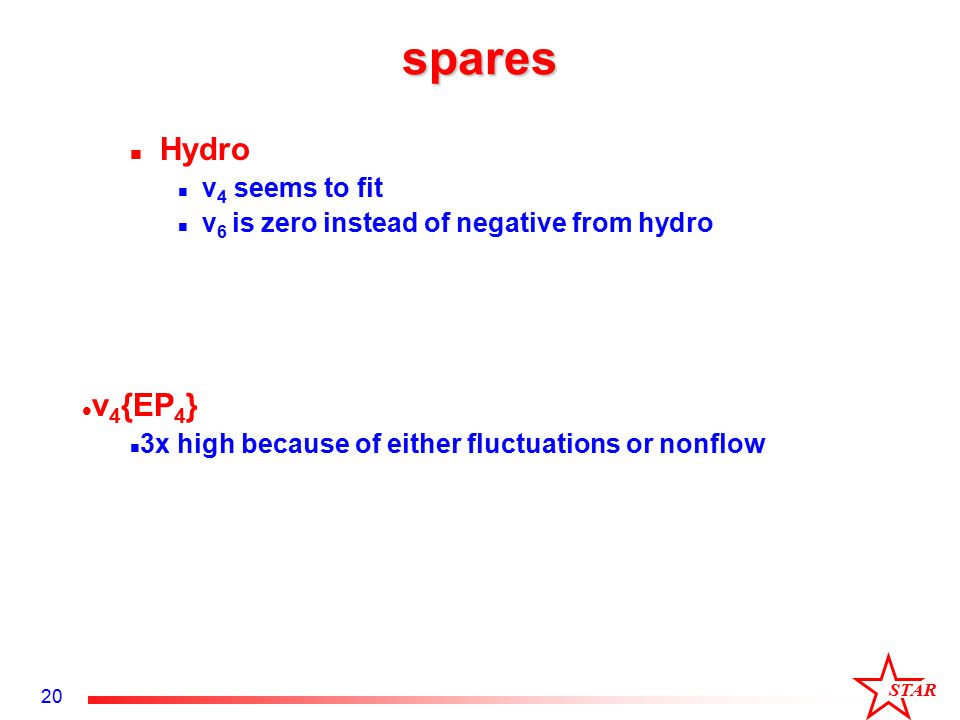 spares

Hydro

$v_4$ seems to fit

$v_6$ is zero instead of negative from hydro

$v_4\{EP_4\}$

3x high because of either fluctuations or nonflow

20

STAR